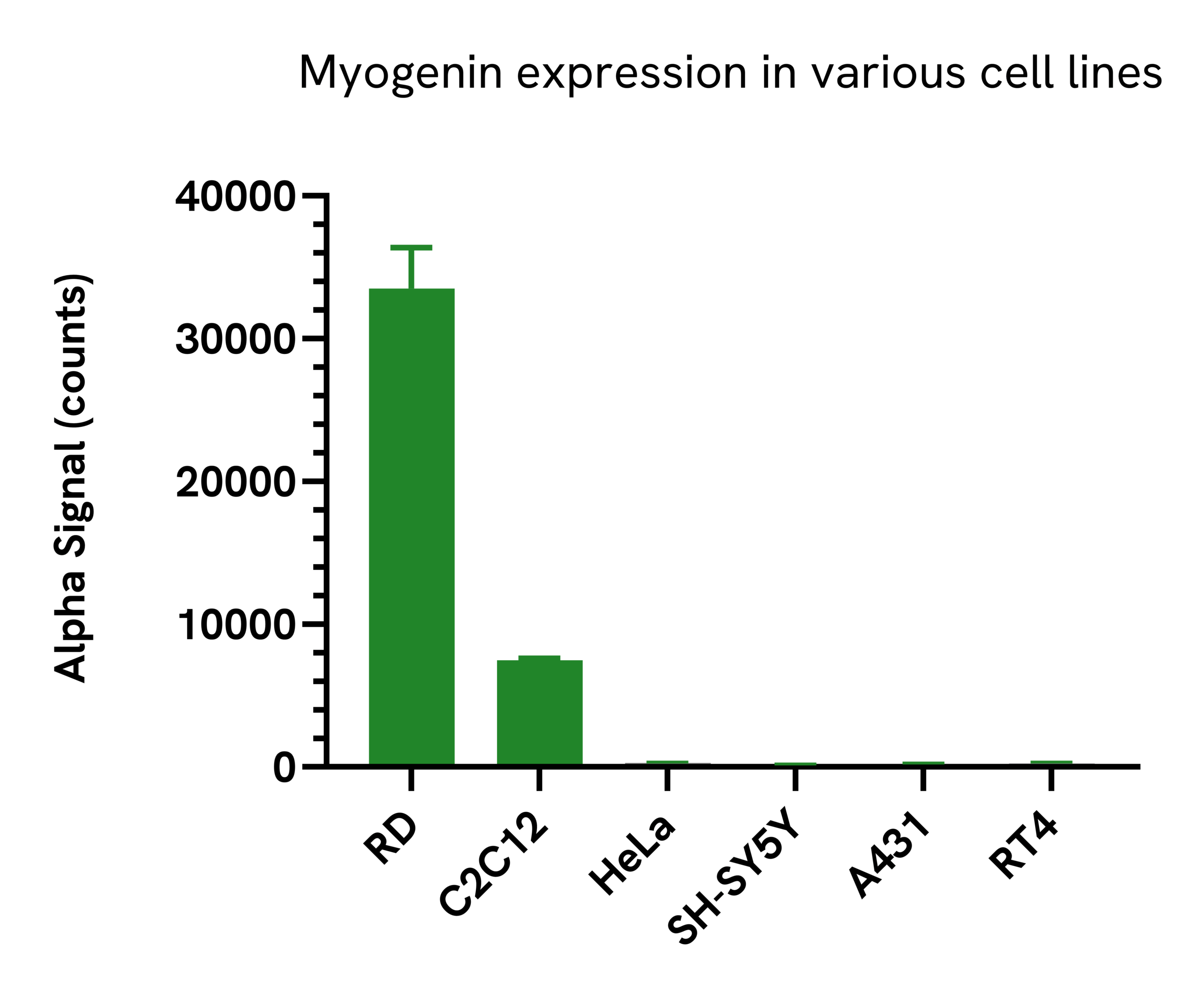 Myogenin expression in various cell lines

Alpha Signal (counts)

40000
30000
20000
10000
0

RD
C2C12
HeLa
SH-SY5Y
A431
RT4